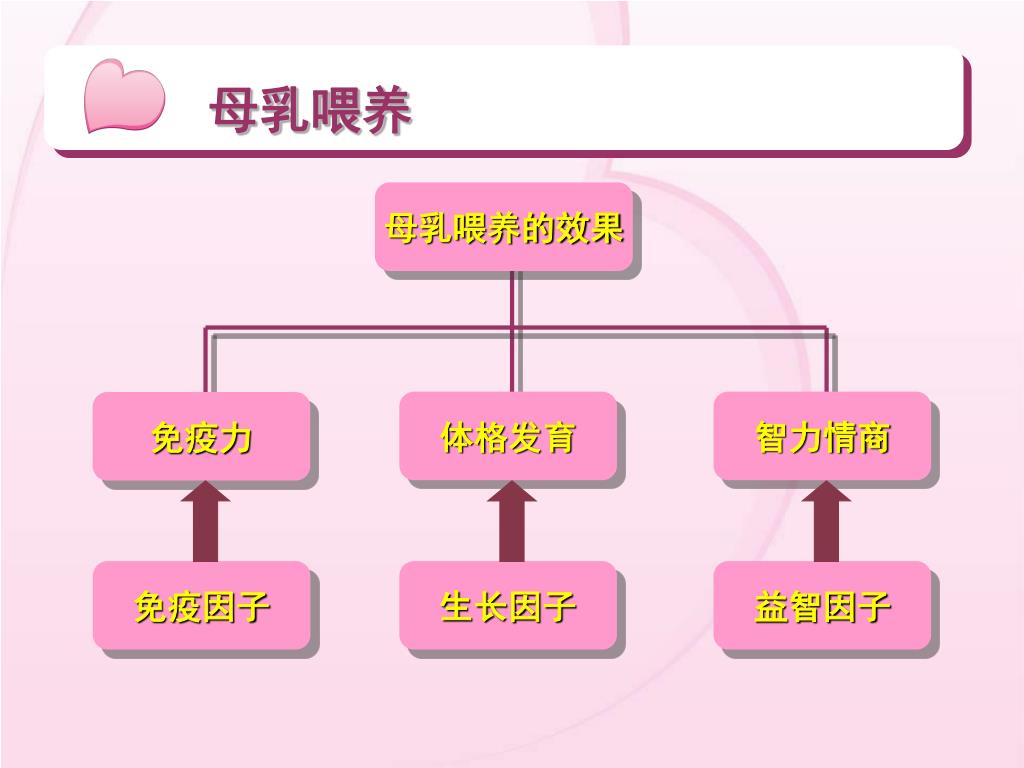 母乳喂养

母乳喂养的效果

免疫力

体格发育

智力情商

免疫因子

生长因子

益智因子